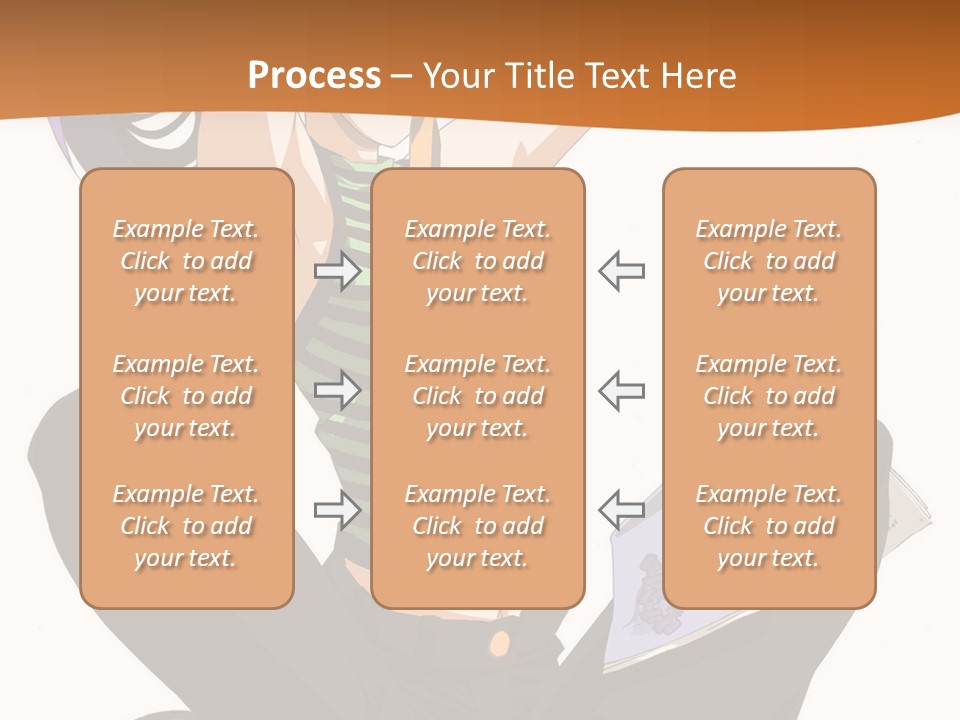 Process – Your Title Text Here

Example Text. Click to add your text.

Example Text. Click to add your text.

Example Text. Click to add your text.

Example Text. Click to add your text.

Example Text. Click to add your text.

Example Text. Click to add your text.

Example Text. Click to add your text.

Example Text. Click to add your text.

Example Text. Click to add your text.